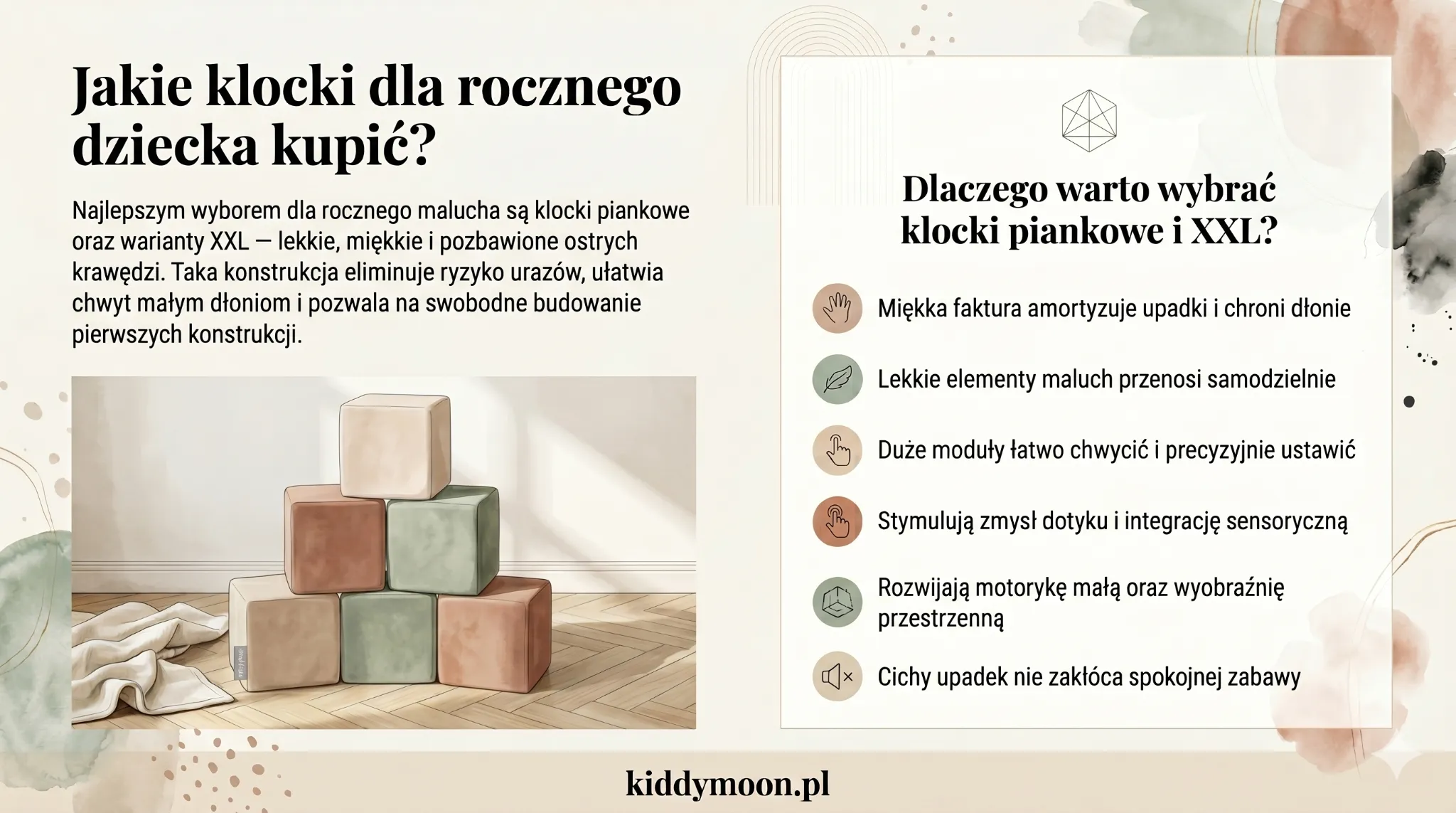 Jakie klocki dla rocznego dziecka kupić?

Najlepszym wyborem dla rocznego malucha są klocki piankowe oraz warianty XXL — lekkie, miękkie i pozbawione ostrych krawędzi. Taka konstrukcja eliminuje ryzyko urazów, ułatwia chwyt małym dłoniom i pozwala na swobodne budowanie pierwszych konstrukcji.

Dlaczego warto wybrać klocki piankowe i XXL?

Miękka faktura amortyzuje upadki i chroni dłonie

Lekkie elementy maluch przenosi samodzielnie

Duże moduły łatwo chwycić i precyzyjnie ustawić

Stymulują zmysł dotyku i integrację sensoryczną

Rozwijają motorykę małą oraz wyobraźnię przestrzenną

Cichy upadek nie zakłóca spokojnej zabawy

kiddymoon.pl